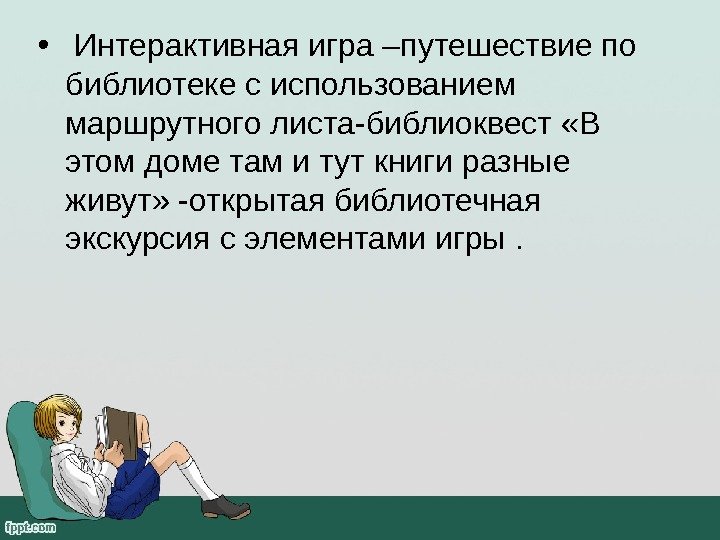 • Интерактивная игра –путешествие по библиотеке с использованием маршрутного листа-библиоквест «В этом доме там и тут книги разные живут» -открытая библиотечная экскурсия с элементами игры .

fppt.com